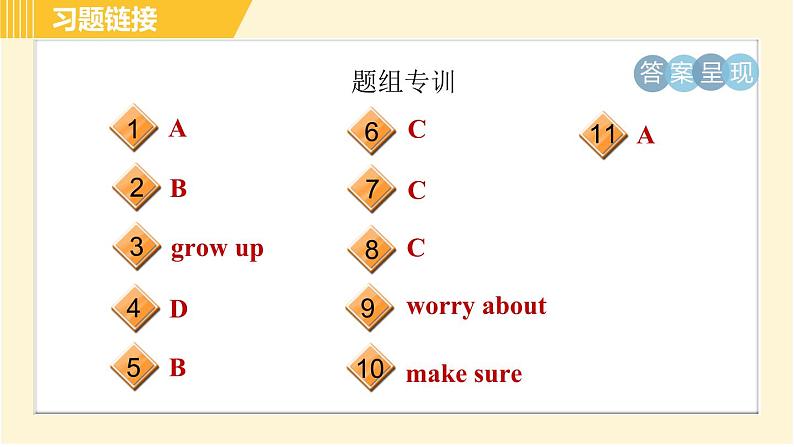 习题链接

题组专训

答案呈现

1 A

2 B

3 grow up

4 D

5 B

6 C

7 C

8 C

9 worry about

10 make sure

11 A